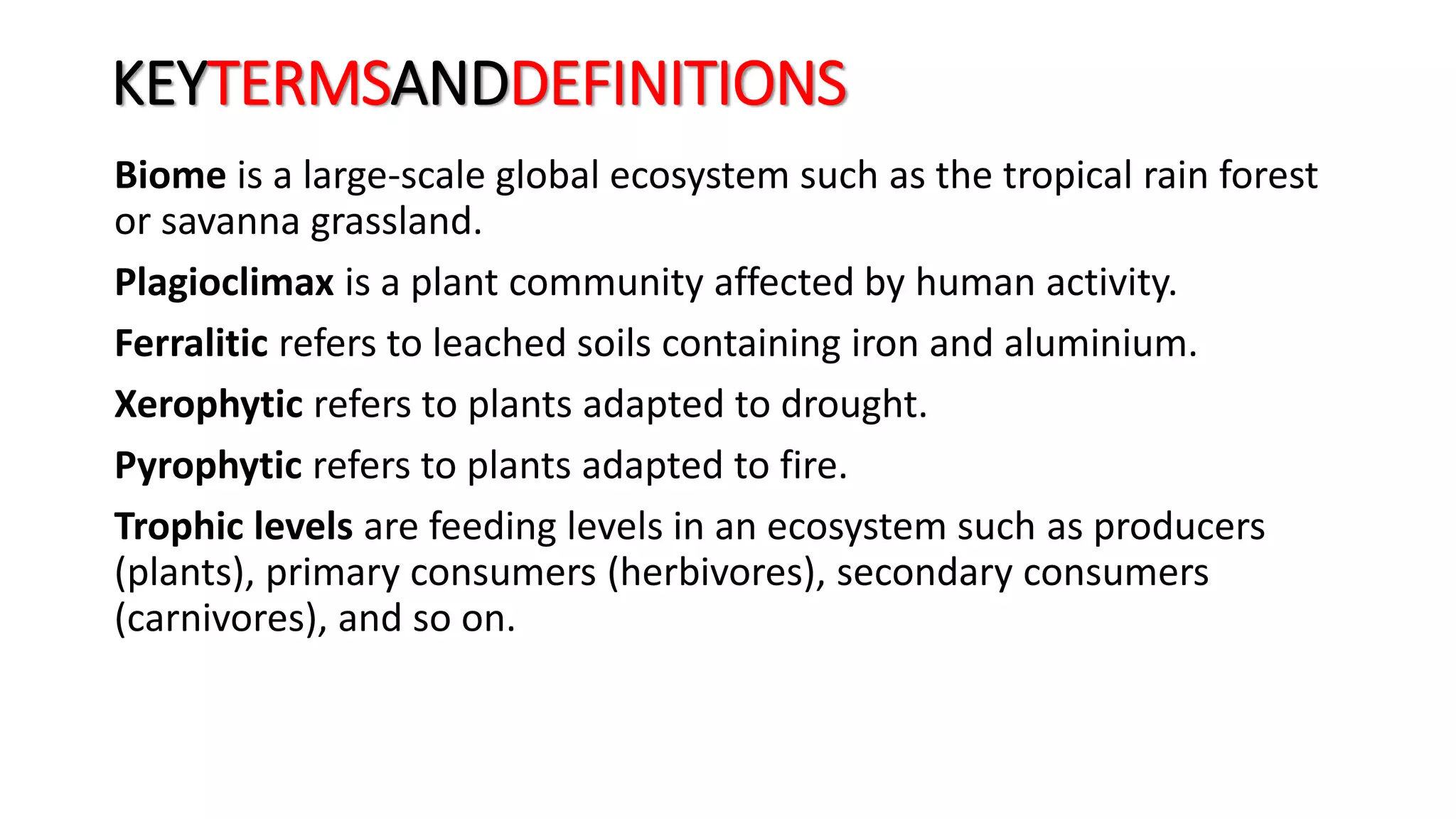 KEYTERMSANDDEFINITIONS

Biome is a large-scale global ecosystem such as the tropical rain forest or savanna grassland.

Plagioclimax is a plant community affected by human activity.

Ferralitic refers to leached soils containing iron and aluminium.

Xerophytic refers to plants adapted to drought.

Pyrophytic refers to plants adapted to fire.

Trophic levels are feeding levels in an ecosystem such as producers (plants), primary consumers (herbivores), secondary consumers (carnivores), and so on.